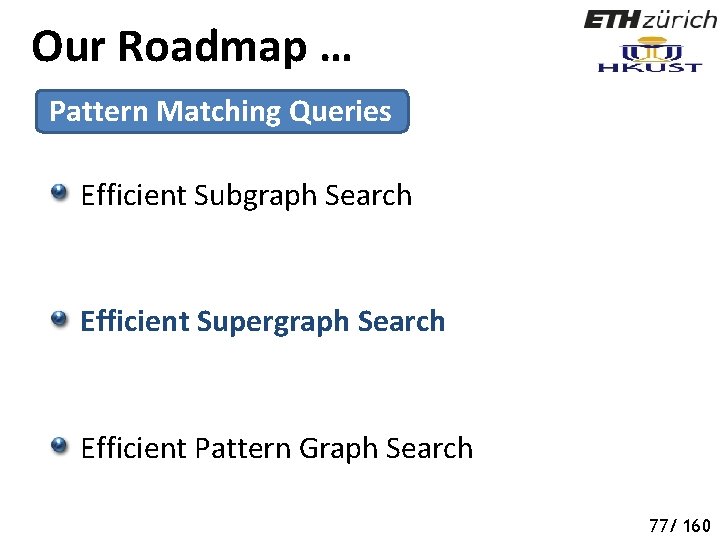 Our Roadmap …

ETH zürich

HKUST

Pattern Matching Queries

Efficient Subgraph Search

Efficient Supergraph Search

Efficient Pattern Graph Search

77/ 160